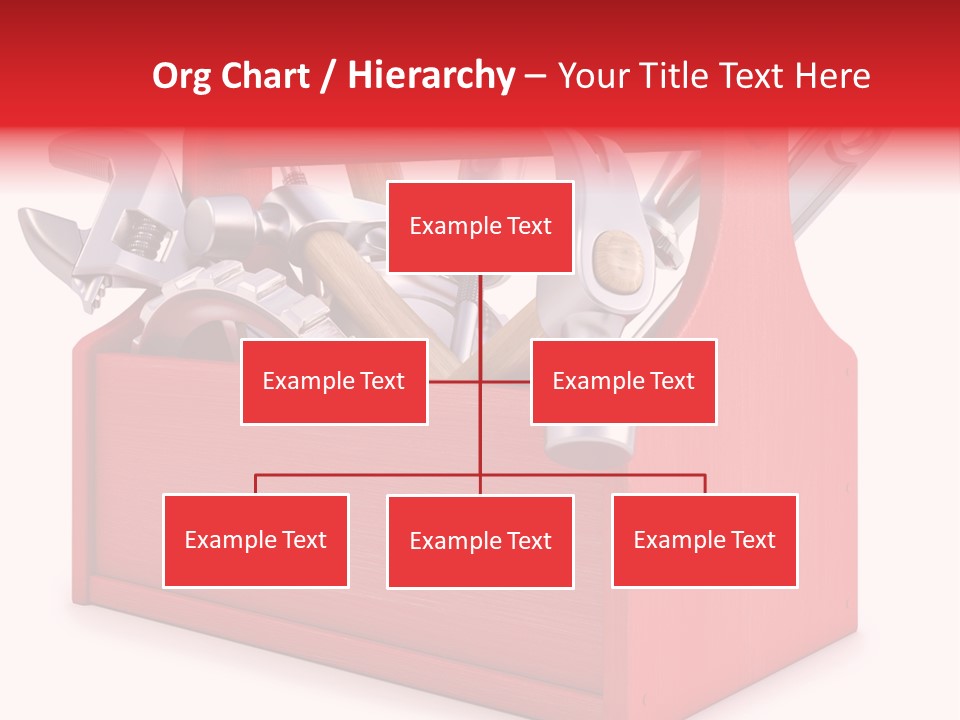 Org Chart / Hierarchy – Your Title Text Here

Example Text

Example Text

Example Text

Example Text

Example Text

Example Text